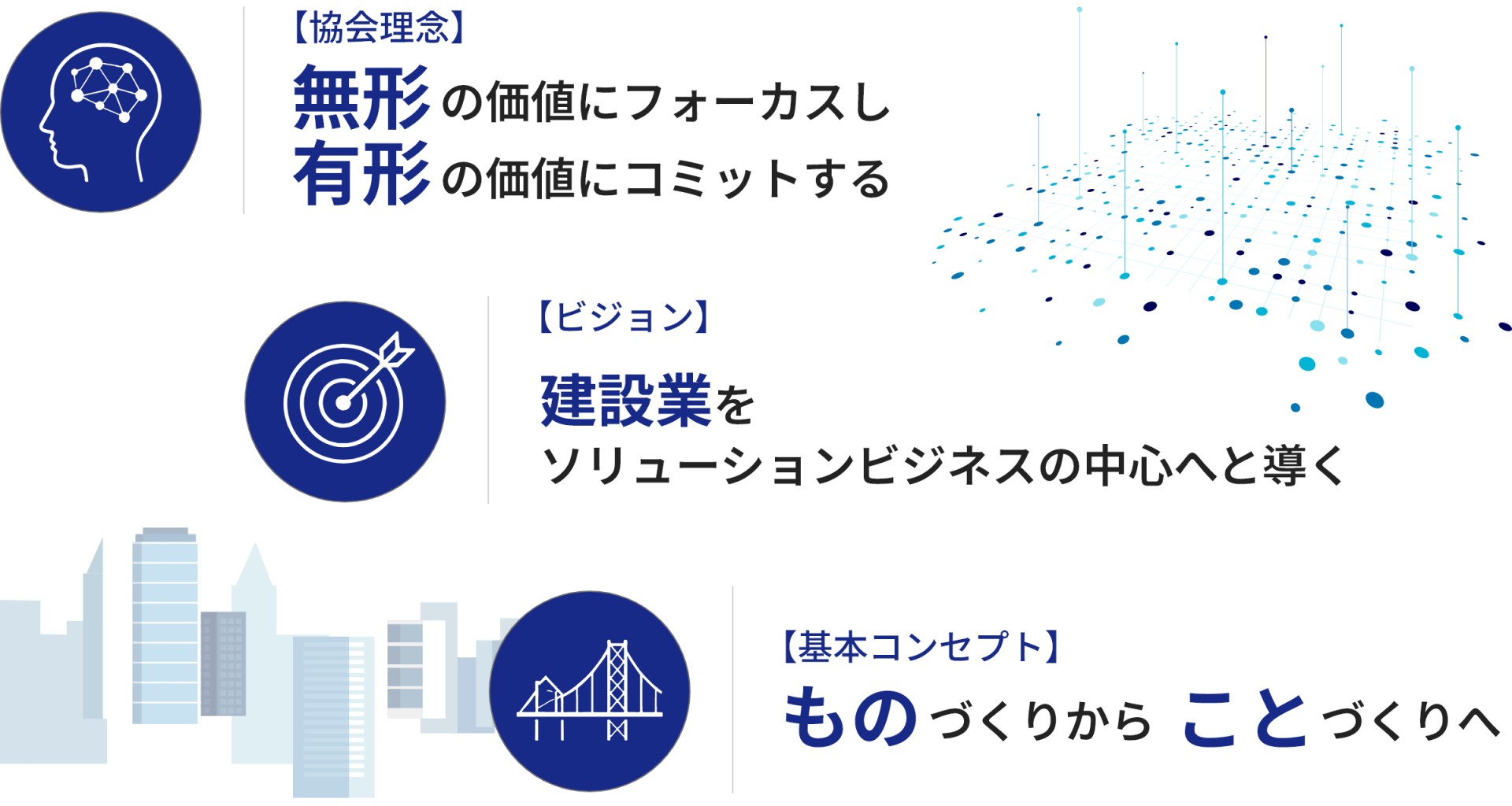 【協会理念】

無形の価値にフォーカスし
有形の価値にコミットする

【ビジョン】

建設業を
ソリューションビジネスの中心へと導く

【基本コンセプト】

ものづくりから ことづくりへ